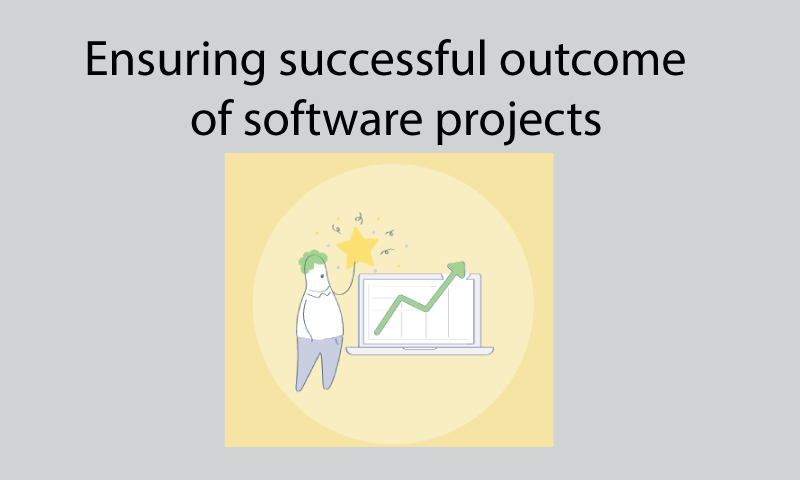 Ensuring successful outcome of software projects